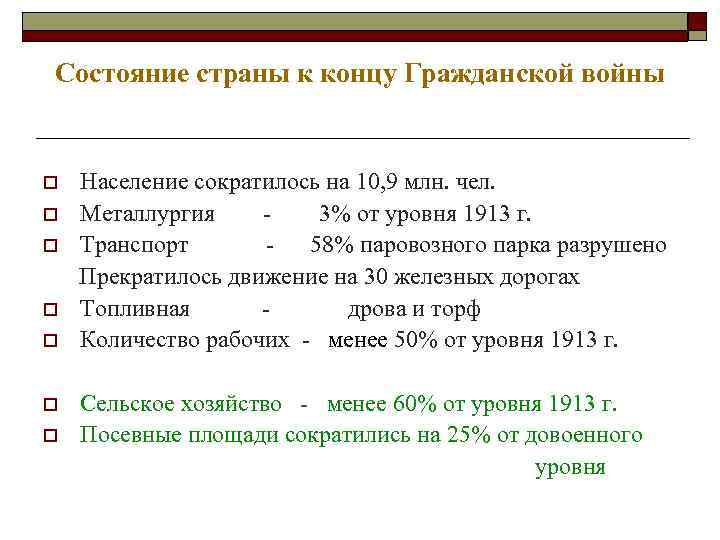 Состояние страны к концу Гражданской войны

Население сократилось на 10,9 млн. чел.
Металлургия - 3% от уровня 1913 г.
Транспорт - 58% паровозного парка разрушено
Прекратилось движение на 30 железных дорогах
Топливная - дрова и торф
Количество рабочих - менее 50% от уровня 1913 г.

Сельское хозяйство - менее 60% от уровня 1913 г.
Посевные площади сократились на 25% от довоенного уровня